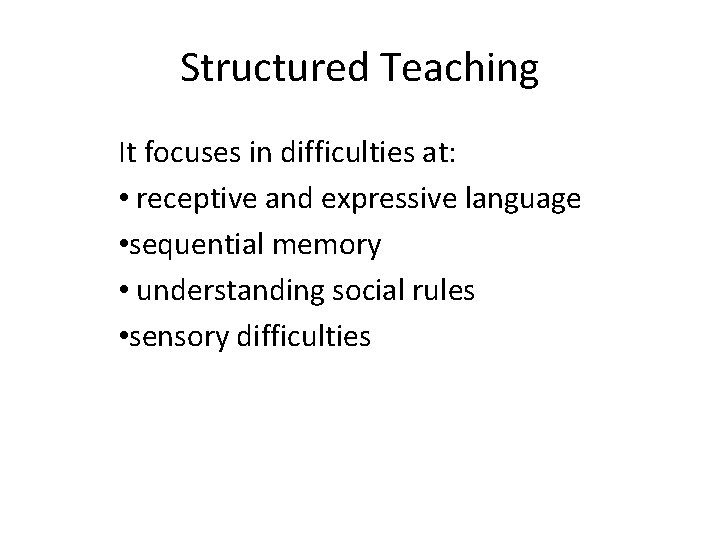 Structured Teaching

It focuses in difficulties at:

• receptive and expressive language

•sequential memory

• understanding social rules

•sensory difficulties